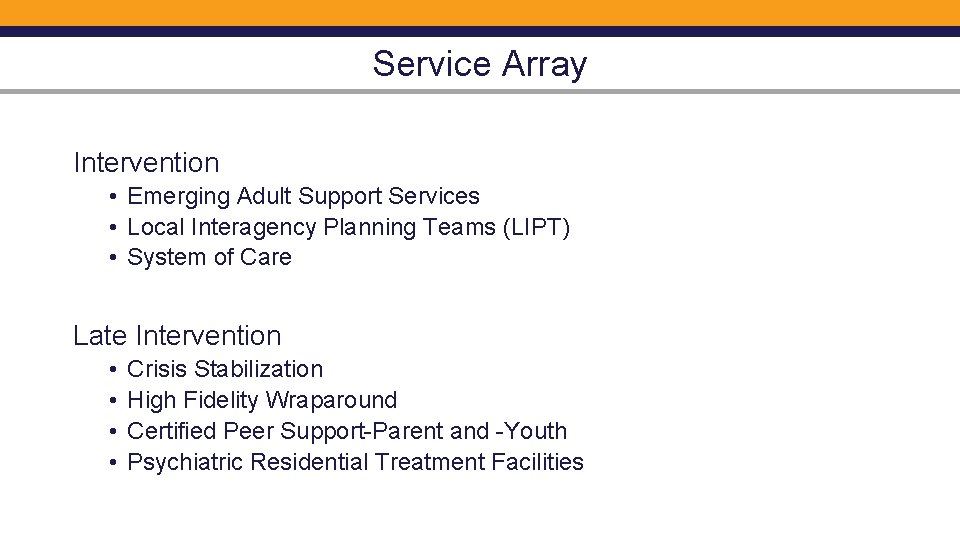 Service Array

Intervention
• Emerging Adult Support Services
• Local Interagency Planning Teams (LIPT)
• System of Care

Late Intervention
• Crisis Stabilization
• High Fidelity Wraparound
• Certified Peer Support-Parent and -Youth
• Psychiatric Residential Treatment Facilities